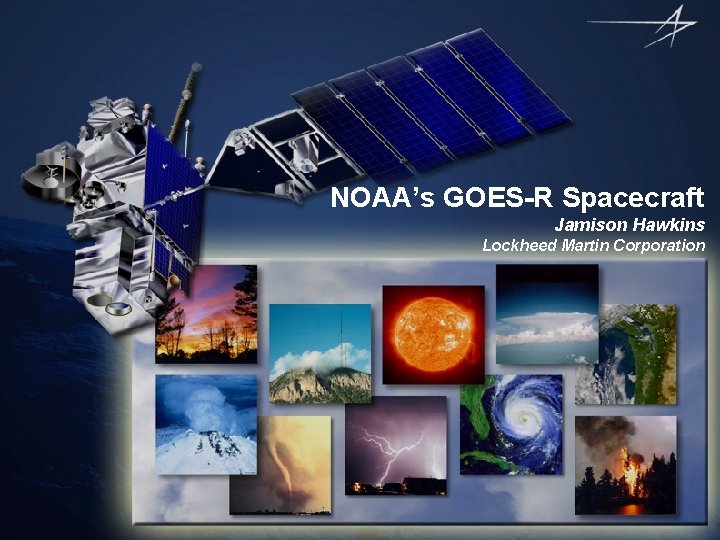 NOAA's GOES-R Spacecraft
Jamison Hawkins
Lockheed Martin Corporation